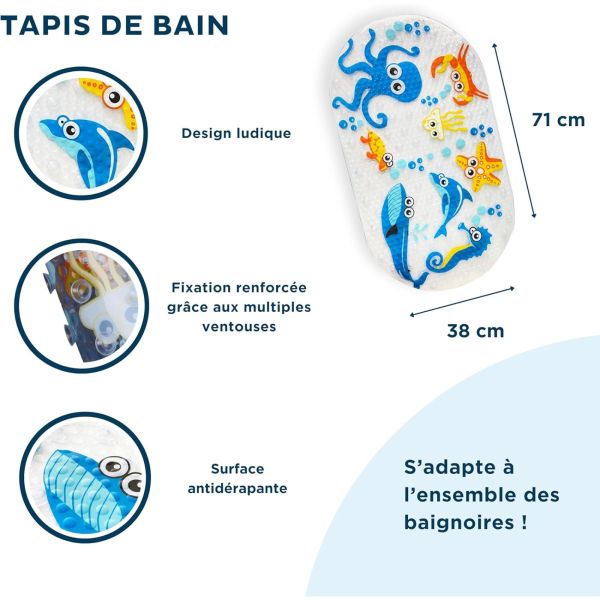 TAPIS DE BAIN

Design ludique

Fixation renforcée grâce aux multiples ventouses

Surface antidérapante

71 cm

38 cm

S'adapte à l'ensemble des baignoires !